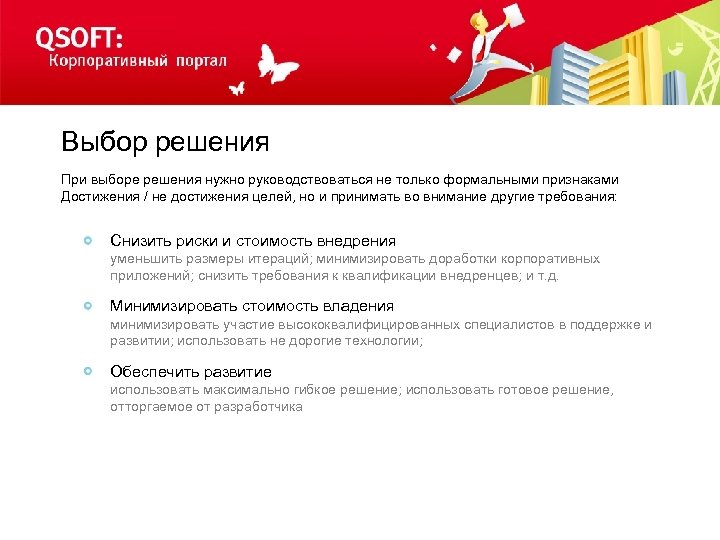 QSOFT:
Корпоративный портал

Выбор решения

При выборе решения нужно руководствоваться не только формальными признаками Достижения / не достижения целей, но и принимать во внимание другие требования:

Снизить риски и стоимость внедрения
уменьшить размеры итераций; минимизировать доработки корпоративных приложений; снизить требования к квалификации внедренцев; и т.д.

Минимизировать стоимость владения
минимизировать участие высококвалифицированных специалистов в поддержке и развитии; использовать не дорогие технологии;

Обеспечить развитие
использовать максимально гибкое решение; использовать готовое решение, отторгаемое от разработчика